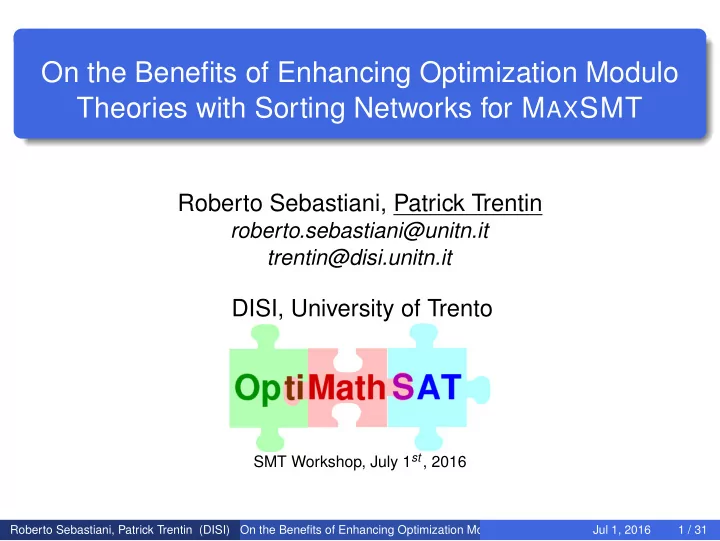 On the Benefits of Enhancing Optimization Modulo Theories with Sorting Networks for MAXSMT

Roberto Sebastiani, Patrick Trentin
roberto.sebastiani@unitn.it
trentin@disi.unitn.it

DISI, University of Trento

OptiMathSAT

SMT Workshop, July $1^{st}$, 2016

Roberto Sebastiani, Patrick Trentin (DISI) On the Benefits of Enhancing Optimization Mo Jul 1, 2016 1 / 31